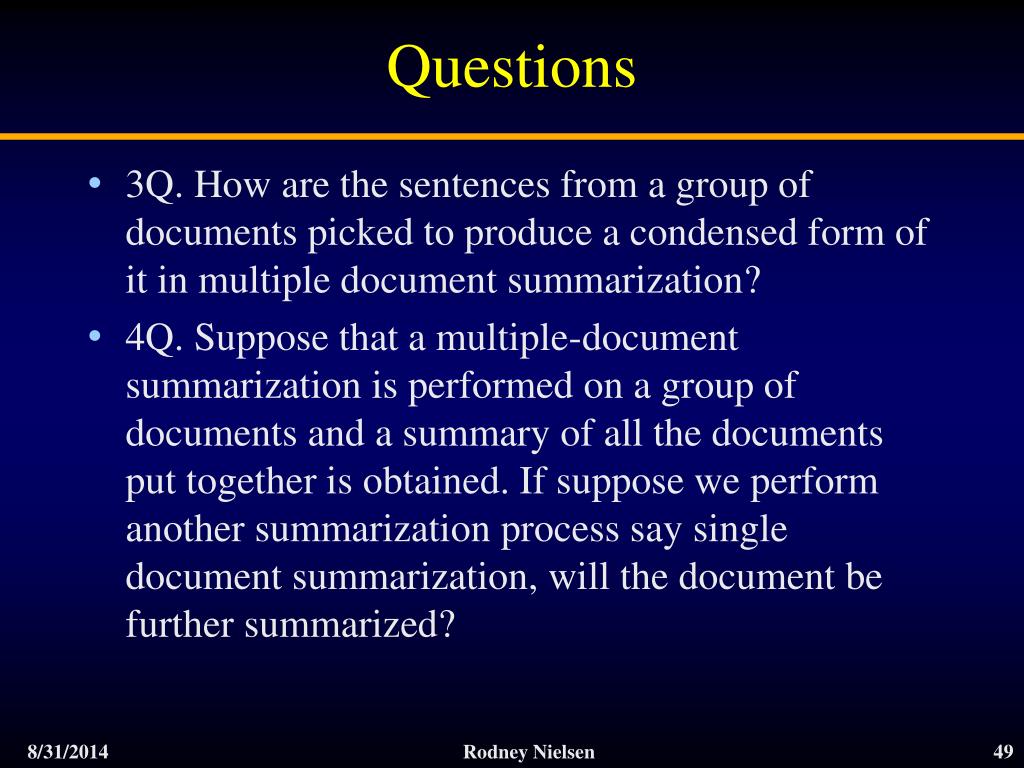 Questions

• 3Q. How are the sentences from a group of documents picked to produce a condensed form of it in multiple document summarization?

• 4Q. Suppose that a multiple-document summarization is performed on a group of documents and a summary of all the documents put together is obtained. If suppose we perform another summarization process say single document summarization, will the document be further summarized?

8/31/2014 Rodney Nielsen 49